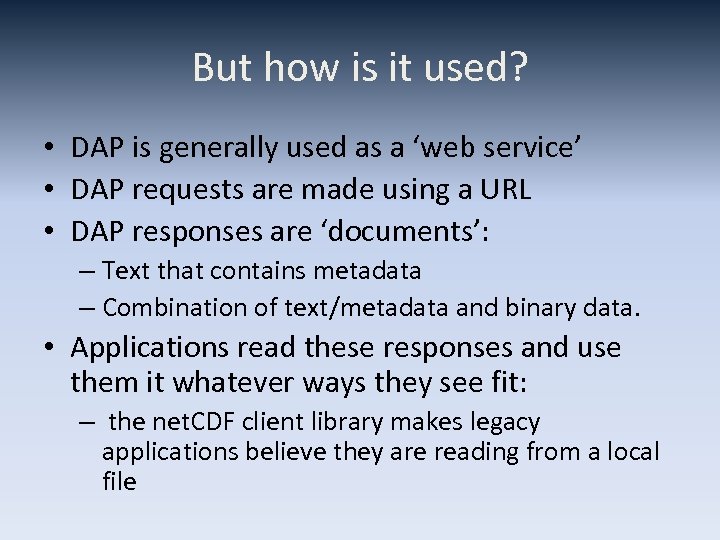 But how is it used?

• DAP is generally used as a ‘web service’
• DAP requests are made using a URL
• DAP responses are ‘documents’:
– Text that contains metadata
– Combination of text/metadata and binary data.
• Applications read these responses and use them it whatever ways they see fit:
– the netCDF client library makes legacy applications believe they are reading from a local file